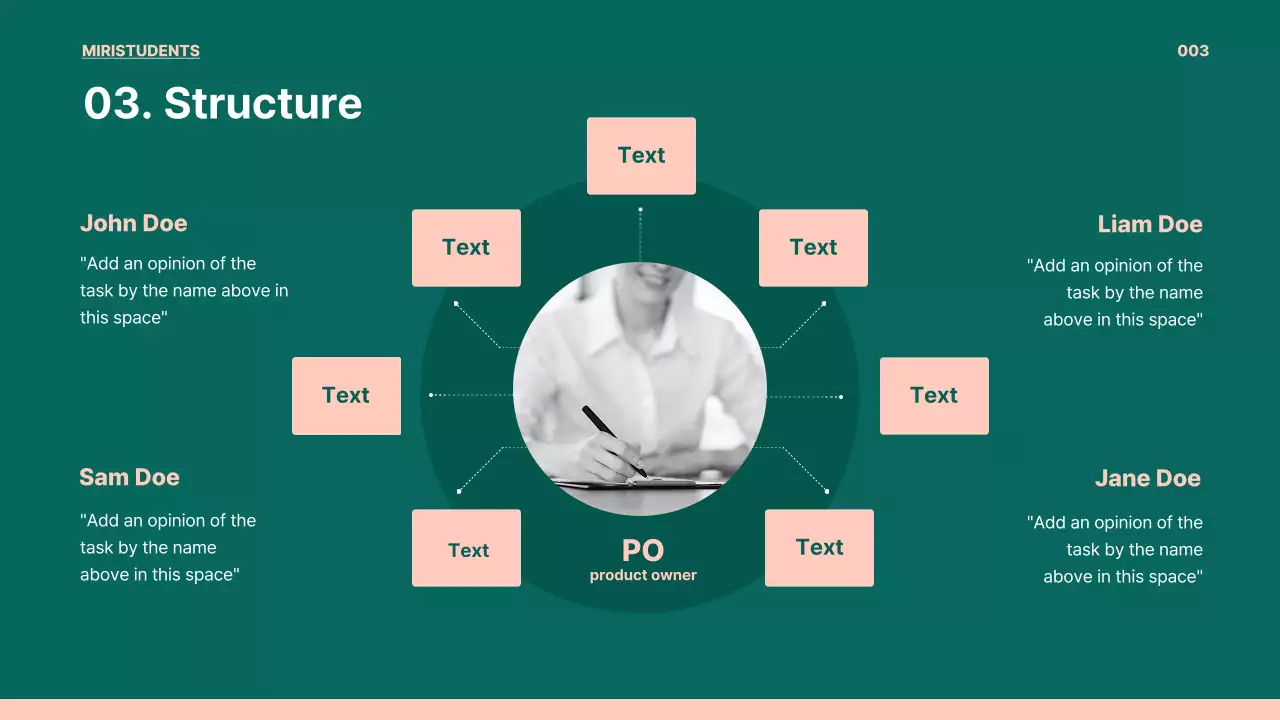 MIRISTUDENTS

003

03. Structure

John Doe

"Add an opinion of the task by the name above in this space"

Sam Doe

"Add an opinion of the task by the name above in this space"

Text

Text

Text

Text

Text

Text

Text

PO
product owner

Liam Doe

"Add an opinion of the task by the name above in this space"

Jane Doe

"Add an opinion of the task by the name above in this space"